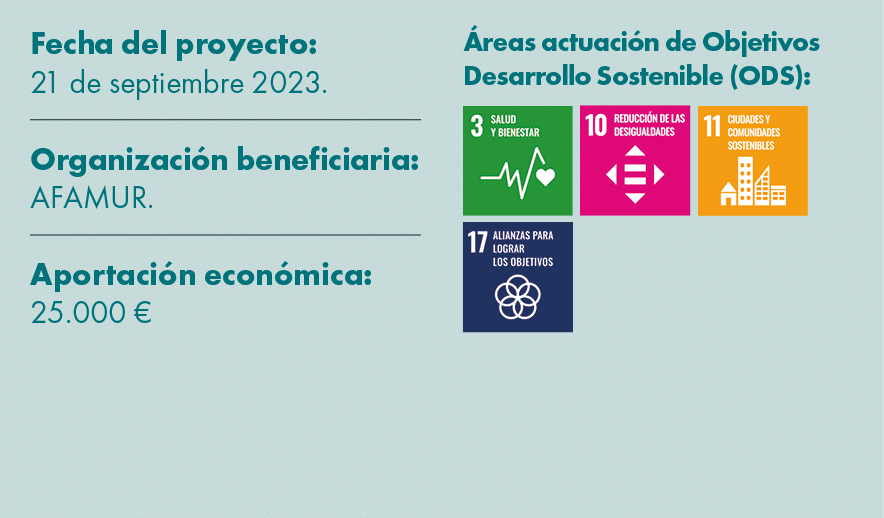 Fecha del proyecto:
21 de septiembre 2023.

Organización beneficiaria:
AFAMUR.

Aportación económica:
25.000 €

Áreas actuación de Objetivos Desarrollo Sostenible (ODS):

3 SALUD Y BIENESTAR

10 REDUCCIÓN DE LAS DESIGUALDADES

11 CIUDADES Y COMUNIDADES SOSTENIBLES

17 ALIANZAS PARA LOGRAR LOS OBJETIVOS